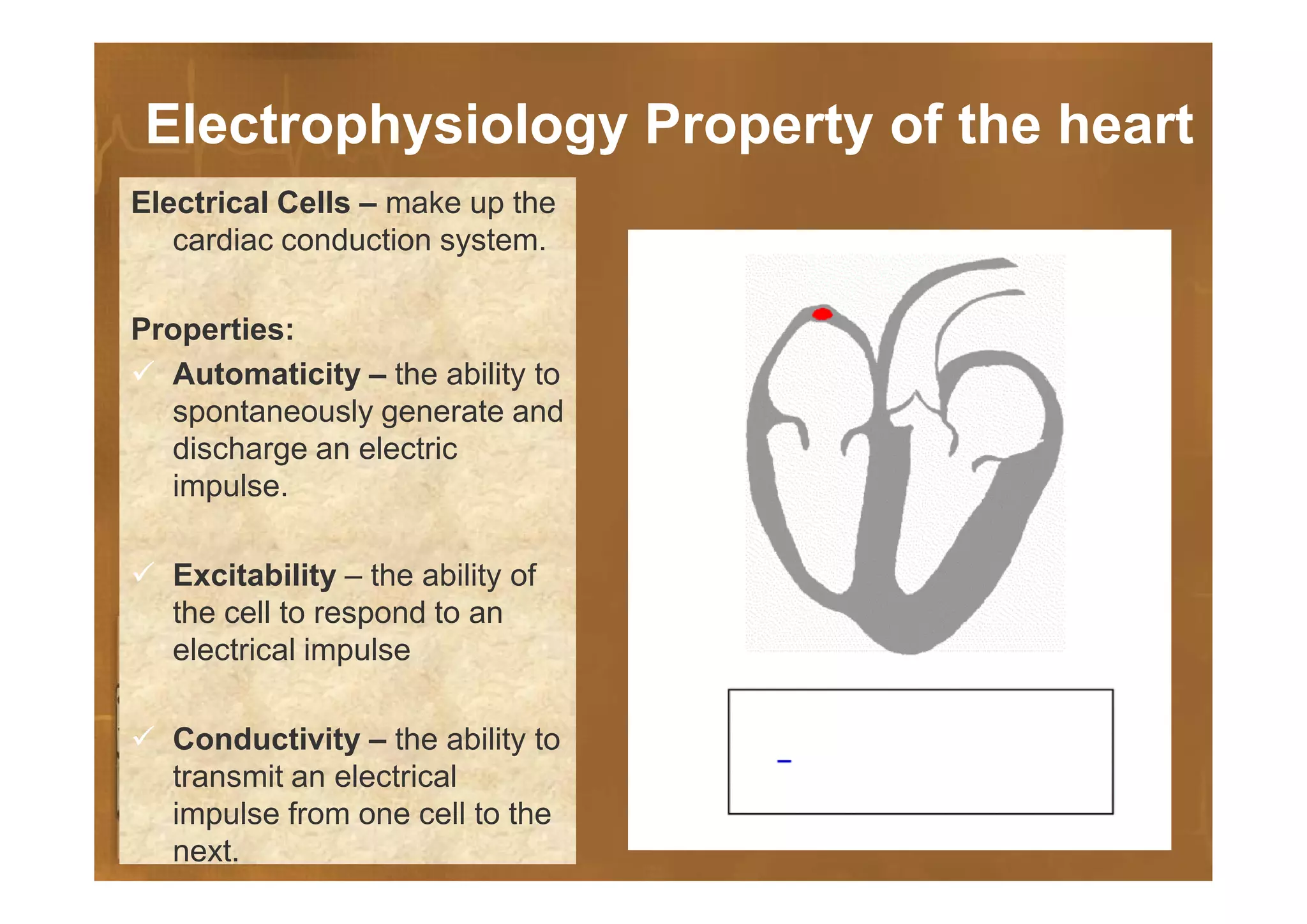 Electrophysiology Property of the heart

Electrical Cells – make up the cardiac conduction system.

Properties:

✓ Automaticity – the ability to spontaneously generate and discharge an electric impulse.

✓ Excitability – the ability of the cell to respond to an electrical impulse

✓ Conductivity – the ability to transmit an electrical impulse from one cell to the next.